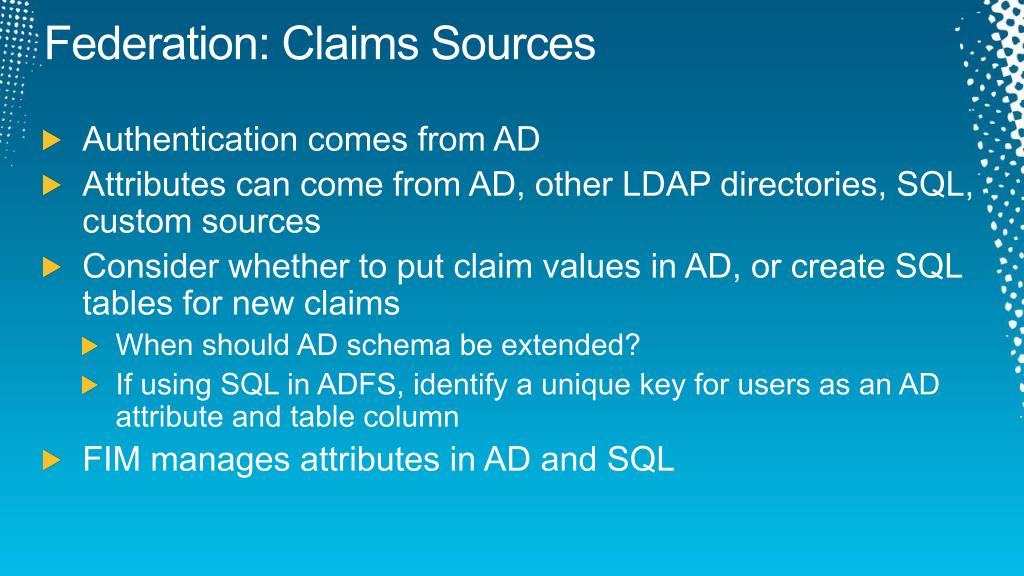 Federation: Claims Sources

Authentication comes from AD

Attributes can come from AD, other LDAP directories, SQL, custom sources

Consider whether to put claim values in AD, or create SQL tables for new claims

When should AD schema be extended?

If using SQL in ADFS, identify a unique key for users as an AD attribute and table column

FIM manages attributes in AD and SQL